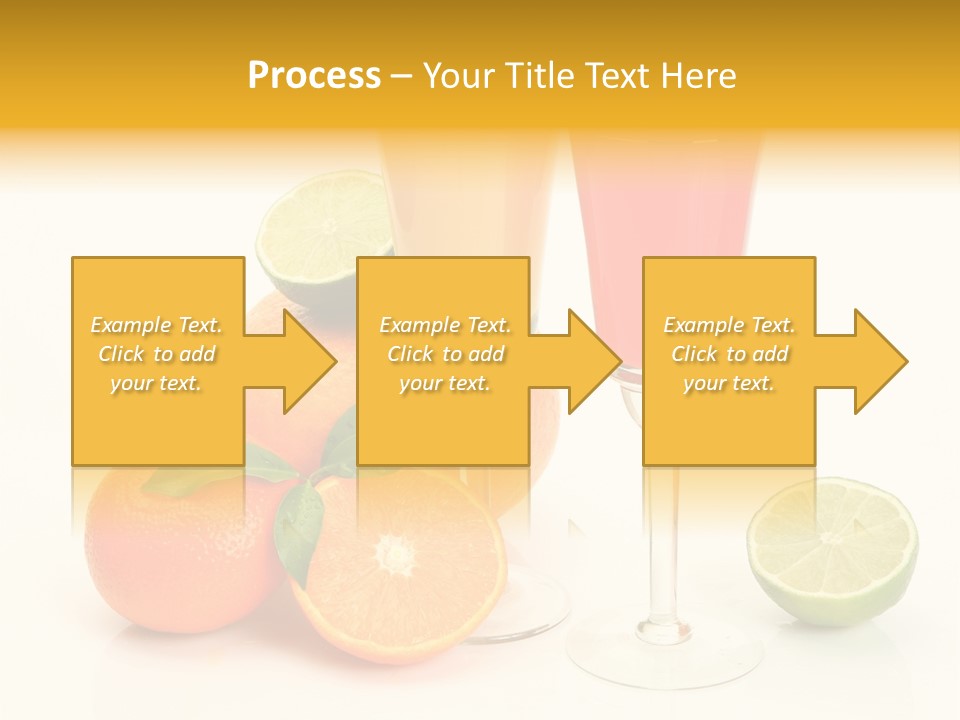 Process – Your Title Text Here

Example Text. Click to add your text.

Example Text. Click to add your text.

Example Text. Click to add your text.